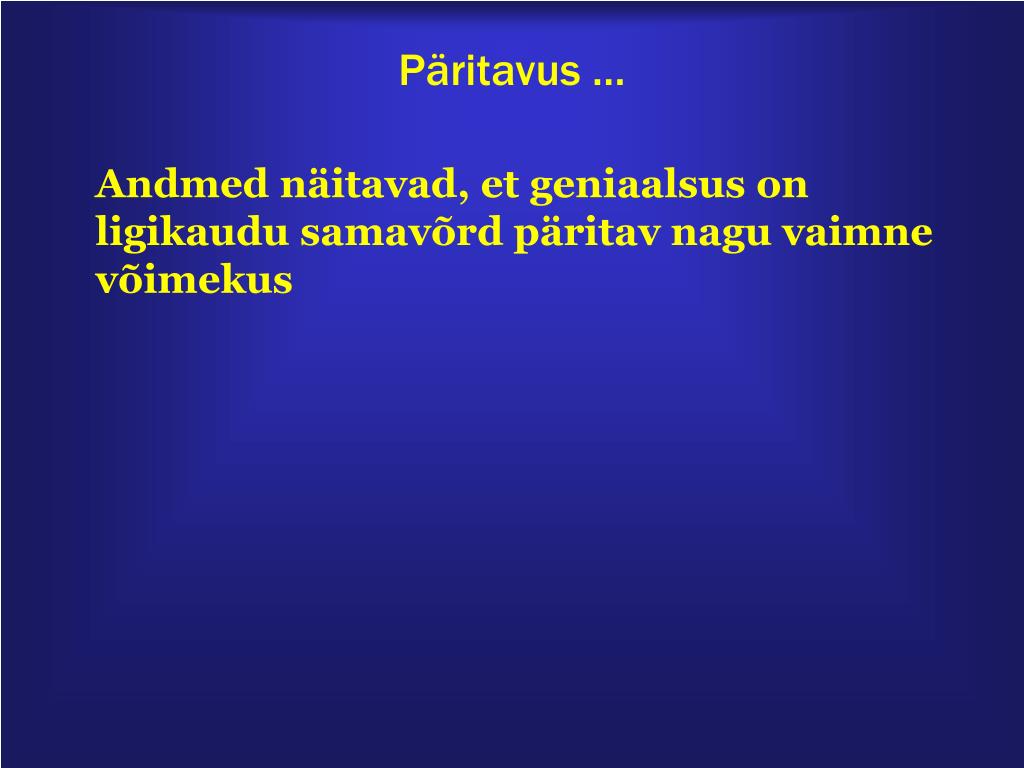 Päritavus …

Andmed näitavad, et geniaalsus on ligikaudu samavõrd päritav nagu vaimne võimekus